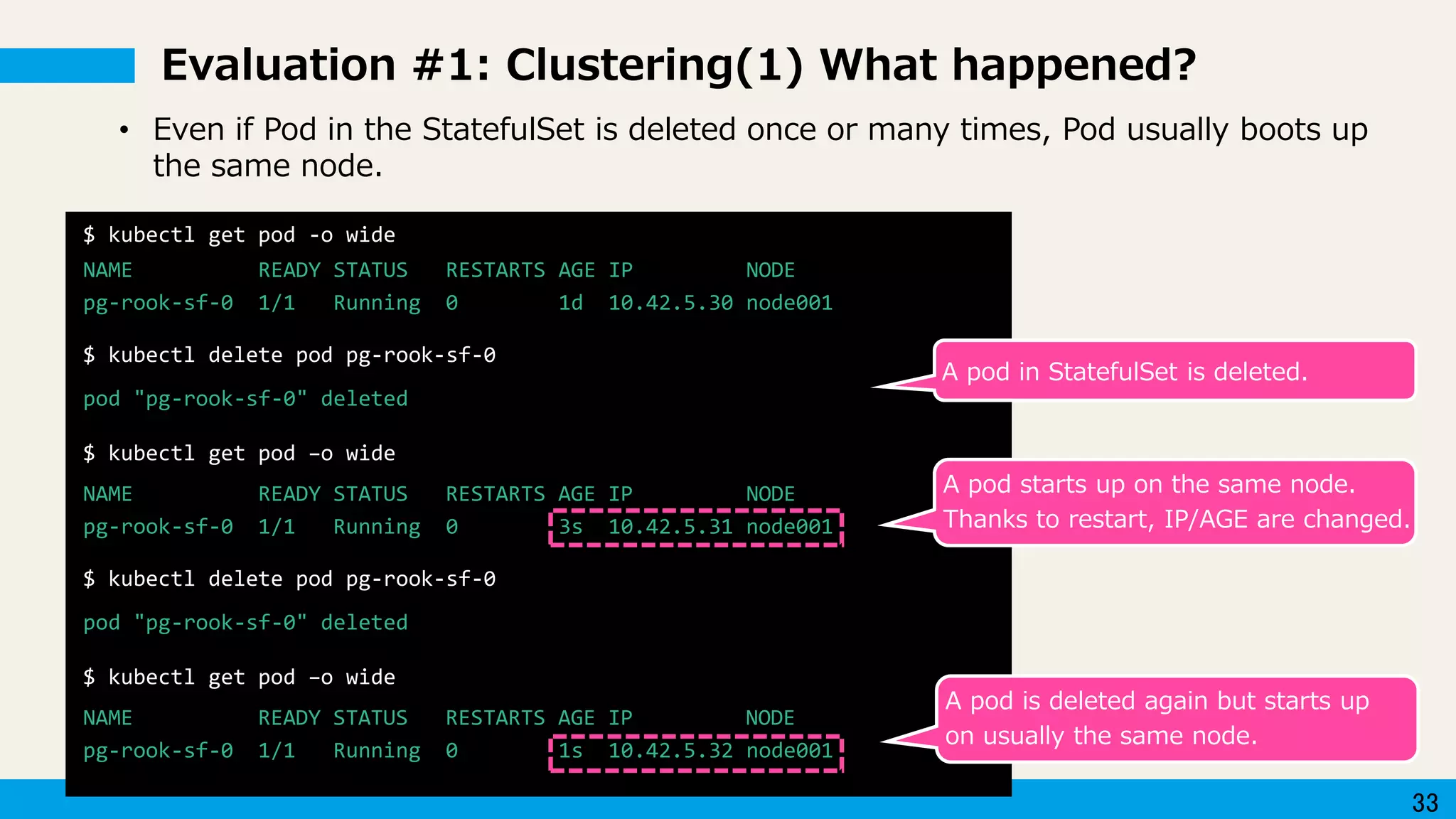 Evaluation #1: Clustering(1) What happened?

• Even if Pod in the StatefulSet is deleted once or many times, Pod usually boots up the same node.

$ kubectl get pod -o wide
NAME READY STATUS RESTARTS AGE IP NODE
pg-rook-sf-0 1/1 Running 0 1d 10.42.5.30 node001

$ kubectl delete pod pg-rook-sf-0

pod "pg-rook-sf-0" deleted

$ kubectl get pod –o wide
NAME READY STATUS RESTARTS AGE IP NODE
pg-rook-sf-0 1/1 Running 0 3s 10.42.5.31 node001

$ kubectl delete pod pg-rook-sf-0

pod "pg-rook-sf-0" deleted

$ kubectl get pod –o wide
NAME READY STATUS RESTARTS AGE IP NODE
pg-rook-sf-0 1/1 Running 0 1s 10.42.5.32 node001

A pod in StatefulSet is deleted.

A pod starts up on the same node. Thanks to restart, IP/AGE are changed.

A pod is deleted again but starts up on usually the same node.

33